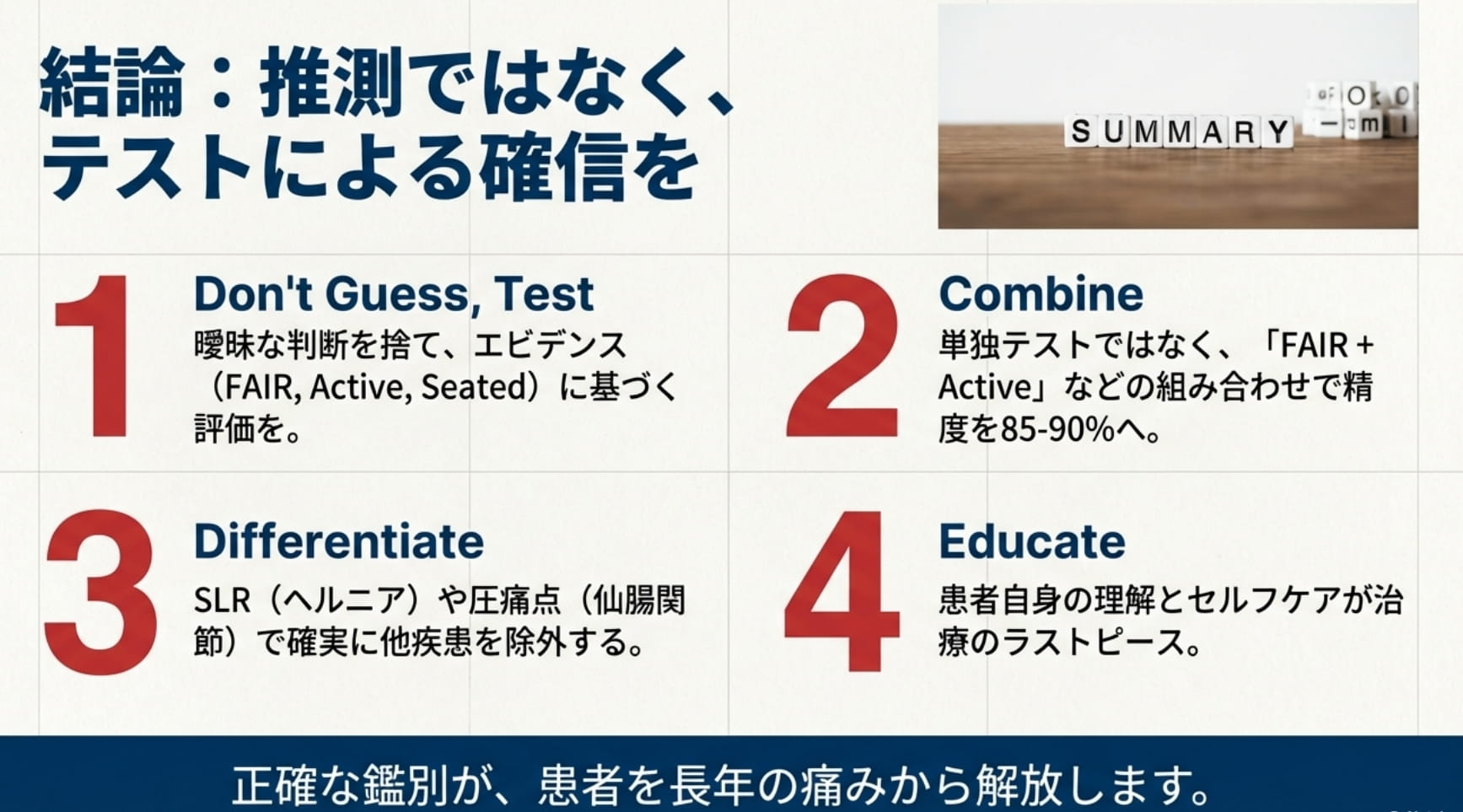 結論：推測ではなく、テストによる確信を

SUMMARY

1
Don't Guess, Test
曖昧な判断を捨て、エビデンス（FAIR, Active, Seated）に基づく評価を。

2
Combine
単独テストではなく、「FAIR + Active」などの組み合わせで精度を85-90%へ。

3
Differentiate
SLR（ヘルニア）や圧痛点（仙腸関節）で確実に他疾患を除外する。

4
Educate
患者自身の理解とセルフケアが治療のラストピース。

正確な鑑別が、患者を長年の痛みから解放します。